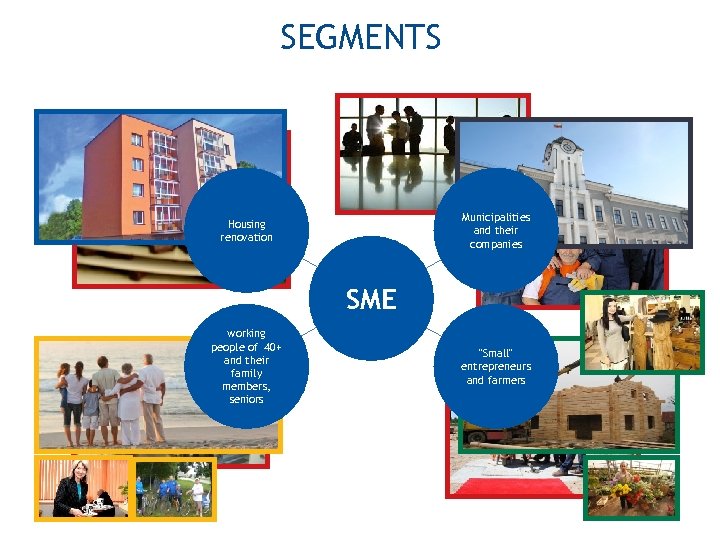 SEGMENTS

Housing renovation

Municipalities and their companies

SME

working people of 40+ and their family members, seniors

"Small" entrepreneurs and farmers